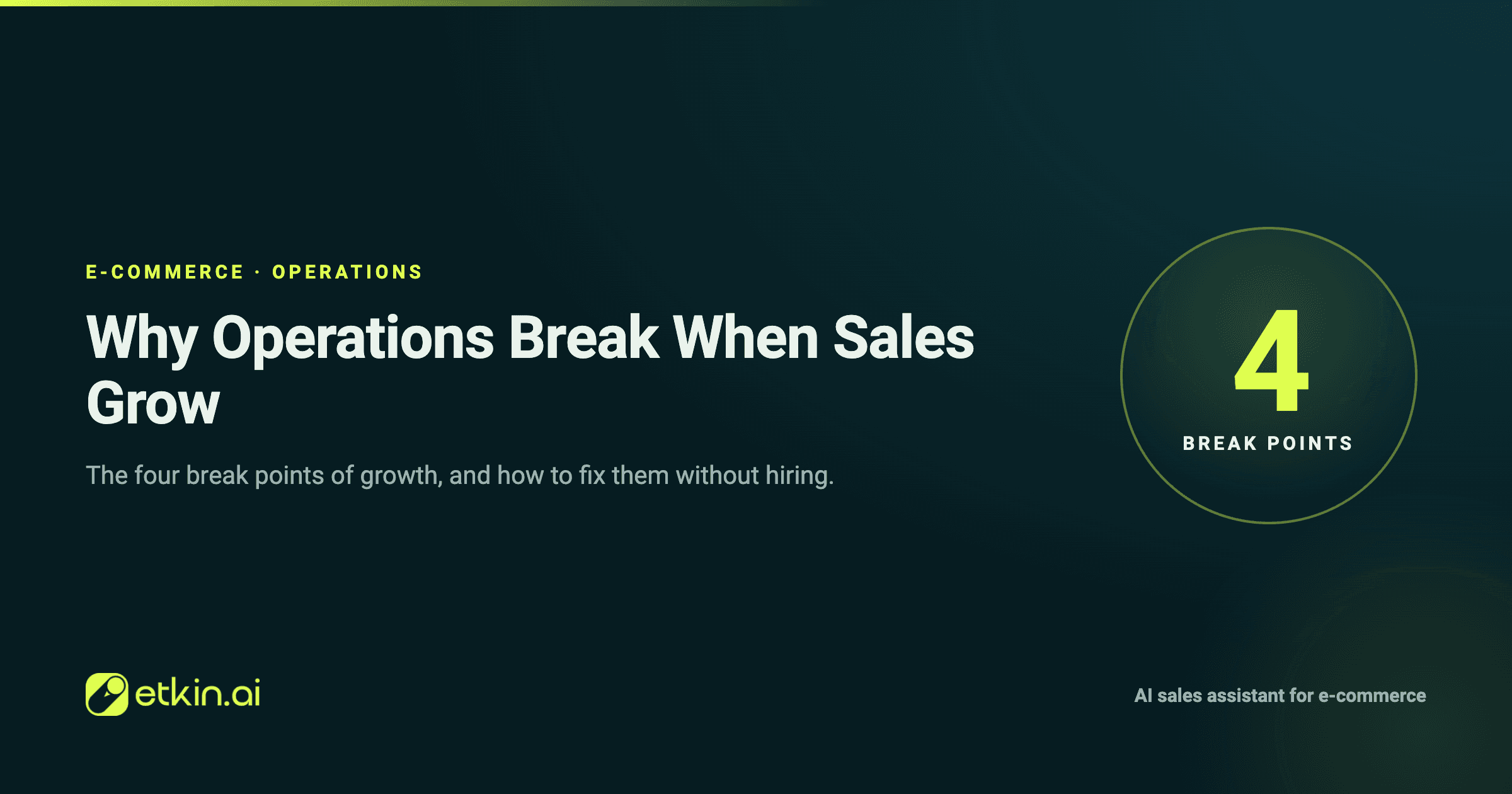 E-COMMERCE · OPERATIONS

Why Operations Break When Sales Grow

The four break points of growth, and how to fix them without hiring.

4

BREAK POINTS

etkin.ai

AI sales assistant for e-commerce